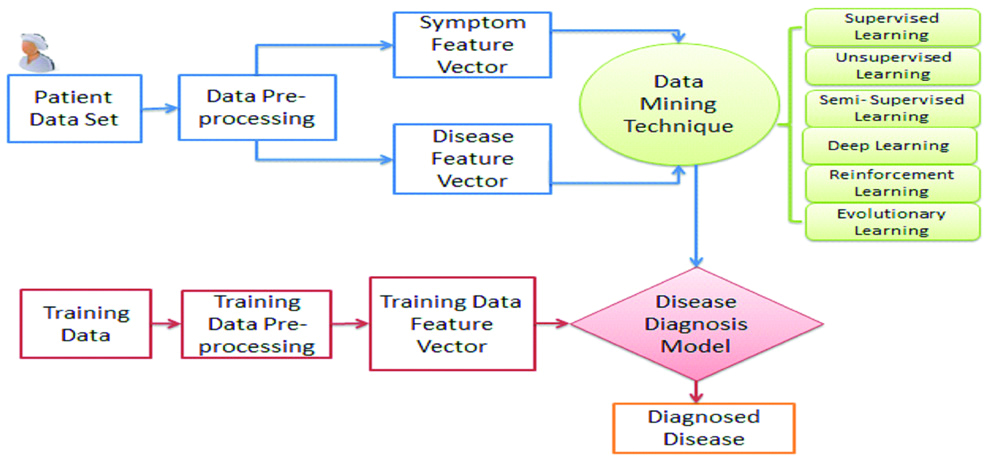 Patient Data Set

Data Pre-processing

Symptom Feature Vector

Disease Feature Vector

Data Mining Technique

Supervised Learning

Unsupervised Learning

Semi-Supervised Learning

Deep Learning

Reinforcement Learning

Evolutionary Learning

Training Data

Training Data Pre-processing

Training Data Feature Vector

Disease Diagnosis Model

Diagnosed Disease